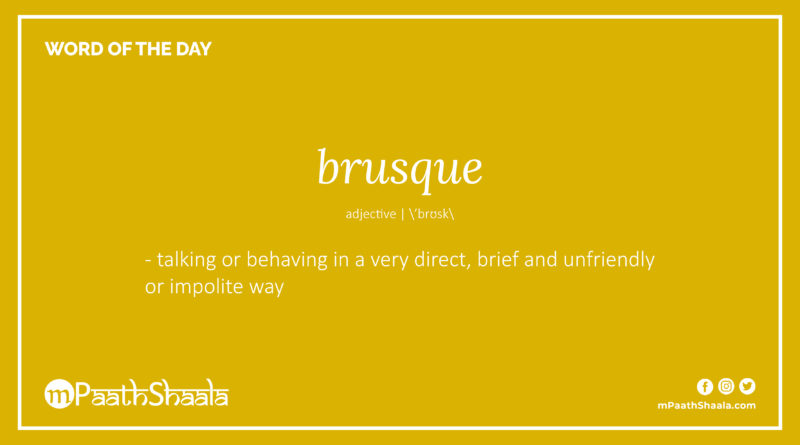 WORD OF THE DAY

brusque

adjective | \ˈbrʊsk\

- talking or behaving in a very direct, brief and unfriendly or impolite way

mPaathShaala

mPaathShaala.com